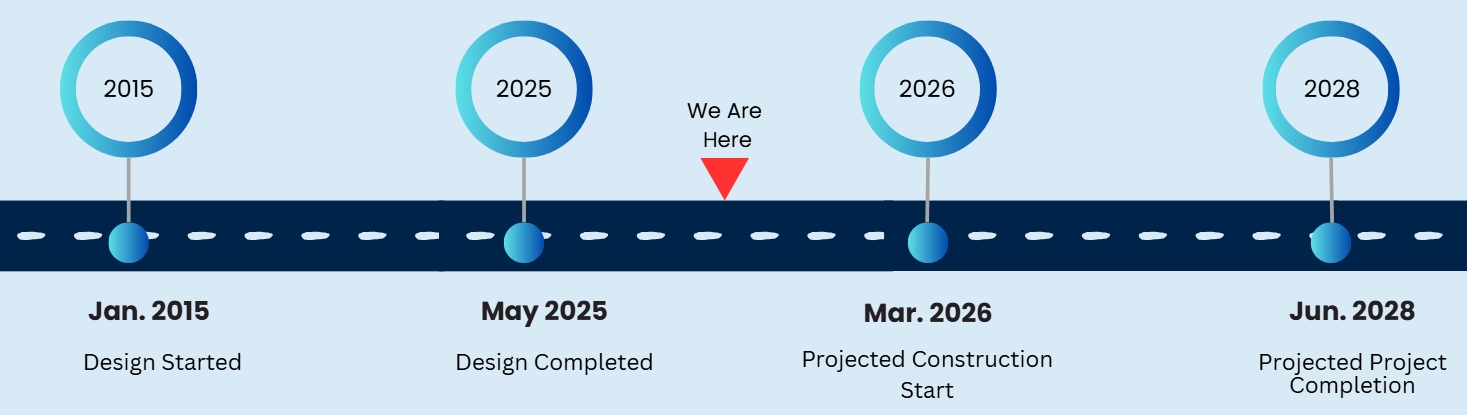 2015

2025

We Are Here

2026

2028

Jan. 2015

Design Started

May 2025

Design Completed

Mar. 2026

Projected Construction Start

Jun. 2028

Projected Project Completion